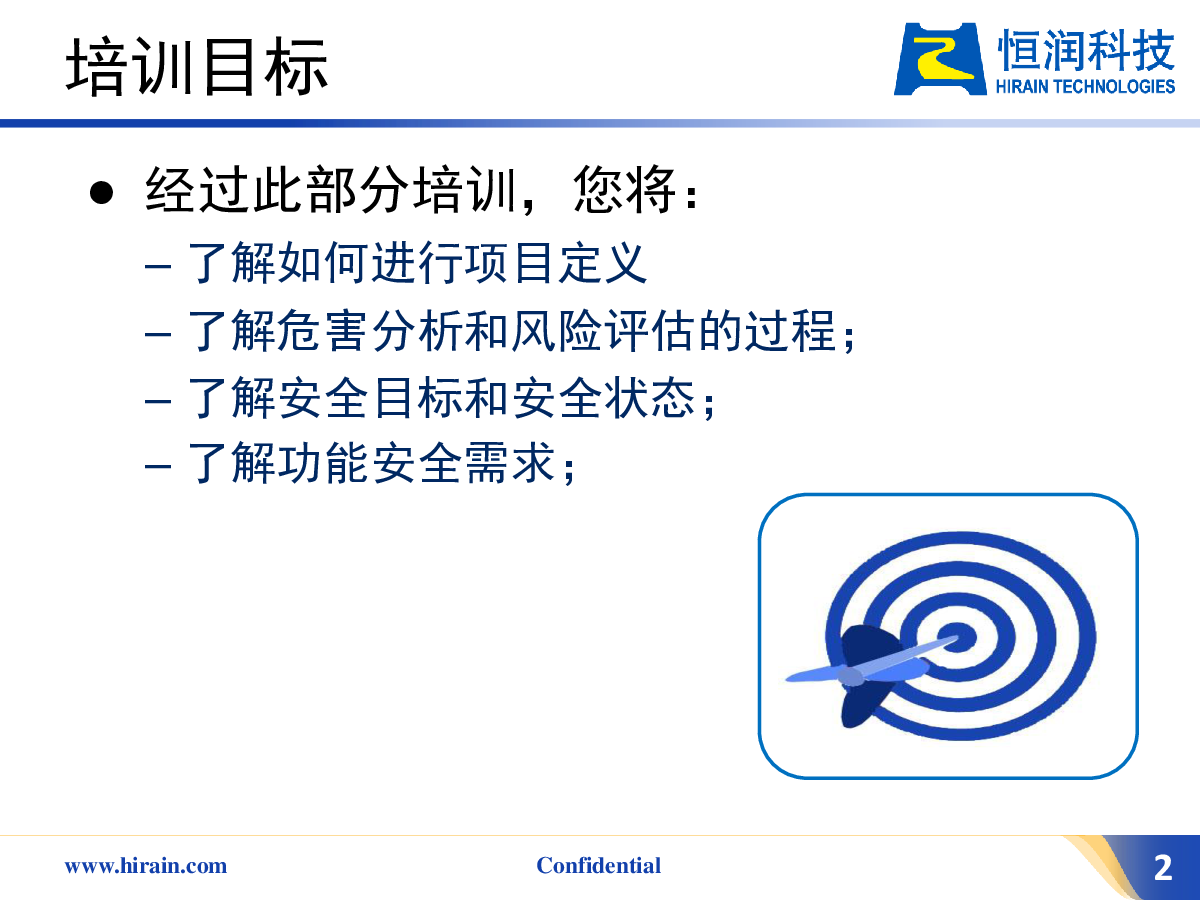 培训目标

恒润科技
HIRAIN TECHNOLOGIES

● 经过此部分培训，您将：
– 了解如何进行项目定义
– 了解危害分析和风险评估的过程；
– 了解安全目标和安全状态；
– 了解功能安全需求；

www.hirain.com
Confidential
2